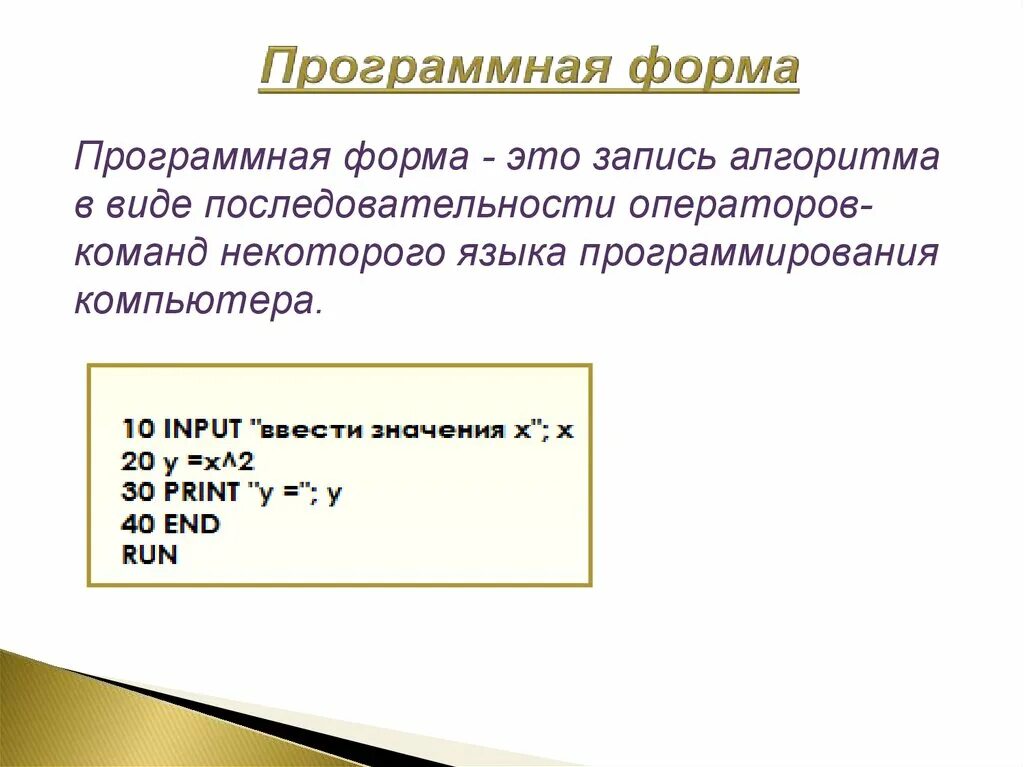 Программная форма

Программная форма - это запись алгоритма в виде последовательности операторов-команд некоторого языка программирования компьютера.

10 INPUT "ввести значения x"; x
20 y =x^2
30 PRINT "y ="; y
40 END
RUN